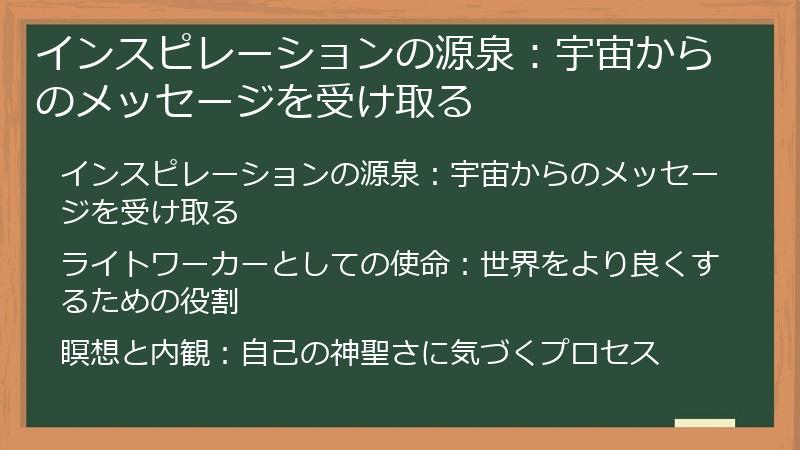 インスピレーションの源泉：宇宙からのメッセージを受け取る

インスピレーションの源泉：宇宙からのメッセージを受け取る

ライトワーカーとしての使命：世界をより良くするための役割

瞑想と内観：自己の神聖さに気づくプロセス